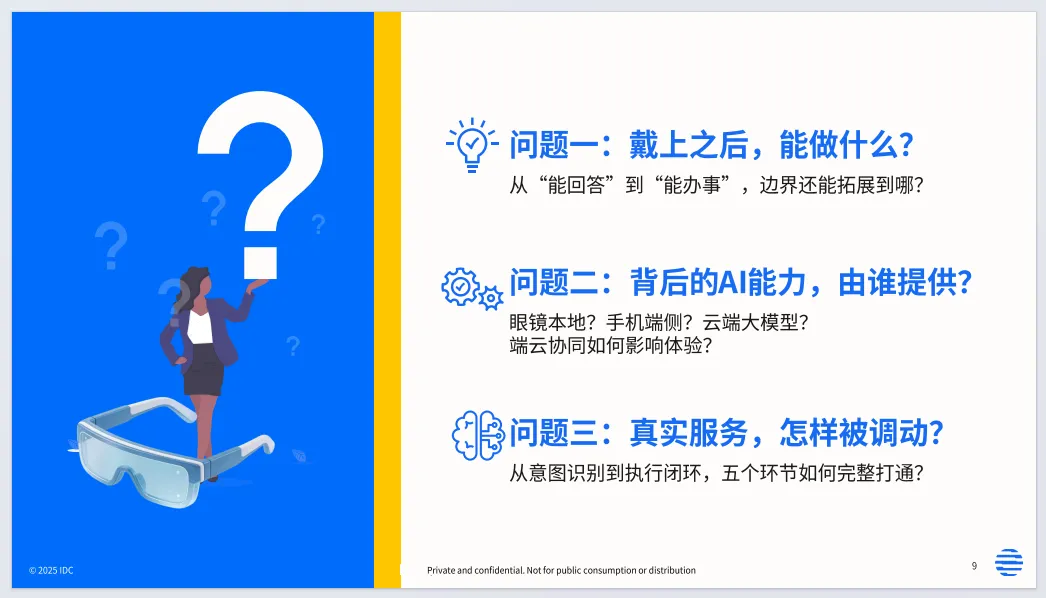 问题一：戴上之后，能做什么?
从“能回答”到“能办事”，边界还能拓展到哪?

问题二：背后的AI能力，由谁提供?
眼镜本地？手机端侧？云端大模型?
端云协同如何影响体验?

问题三：真实服务，怎样被调动?
从意图识别到执行闭环，五个环节如何完整打通?

© 2025 IDC

Private and confidential. Not for public consumption or distribution

9